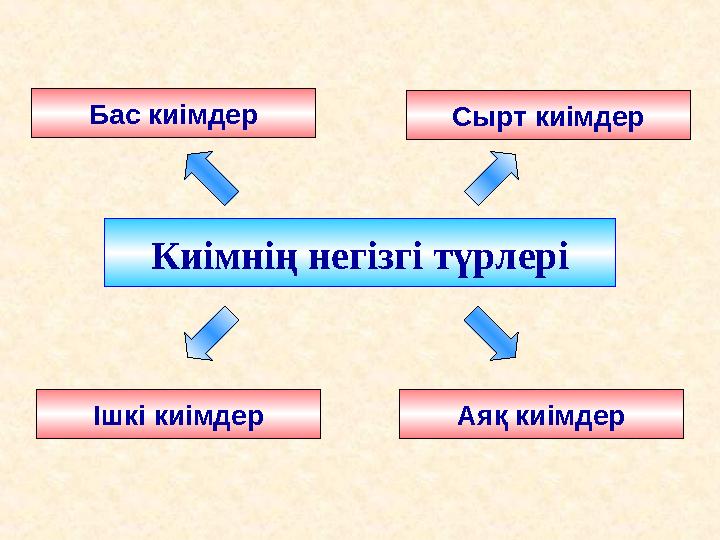 Бас киімдер

Сырт киімдер

Киімнің негізгі түрлері

Ішкі киімдер

Аяқ киімдер